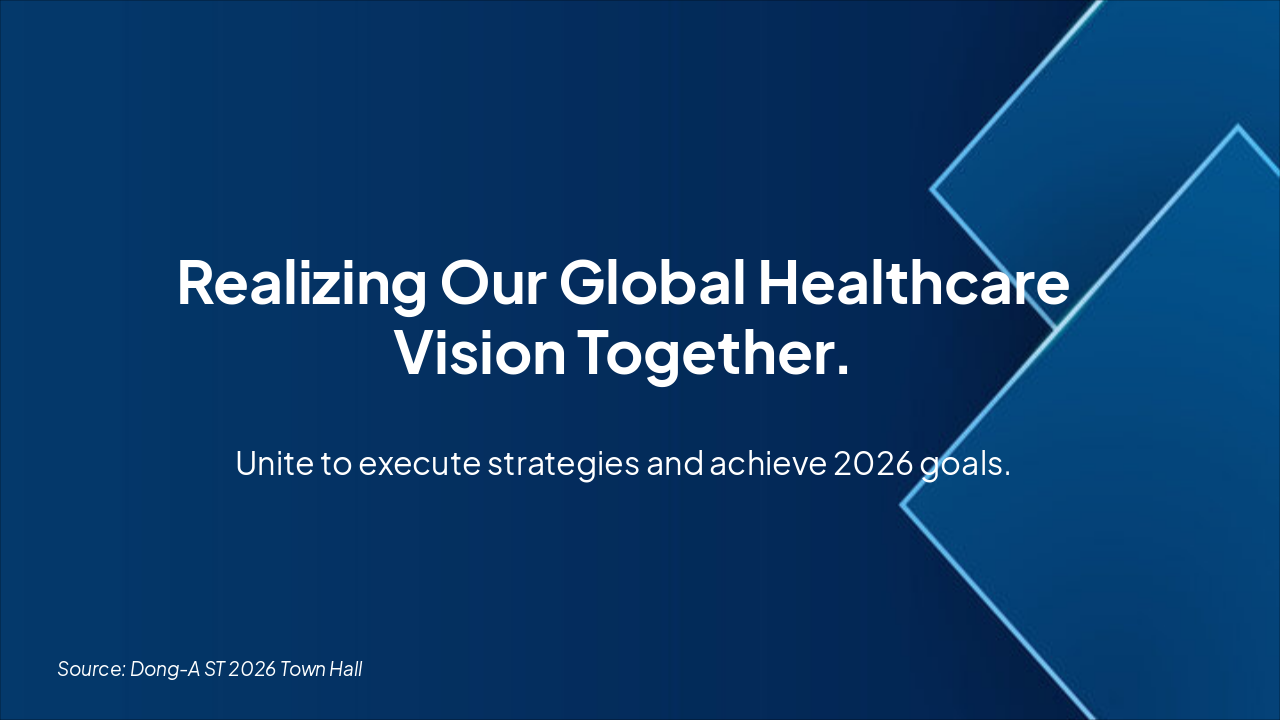 Realizing Our Global Healthcare Vision Together.

Unite to execute strategies and achieve 2026 goals.

Source: Dong-A ST 2026 Town Hall